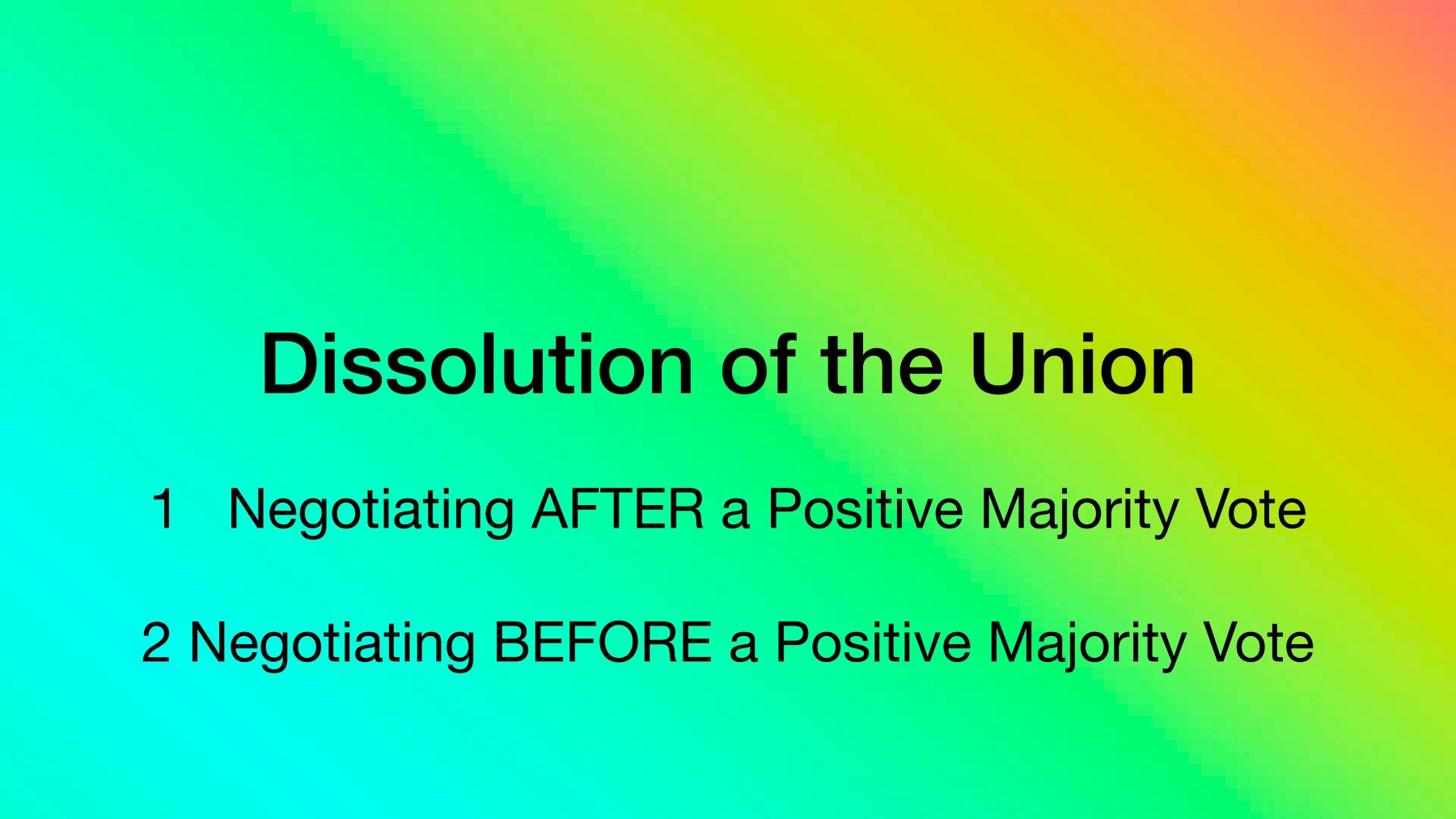 Dissolution of the Union

1 Negotiating AFTER a Positive Majority Vote

2 Negotiating BEFORE a Positive Majority Vote